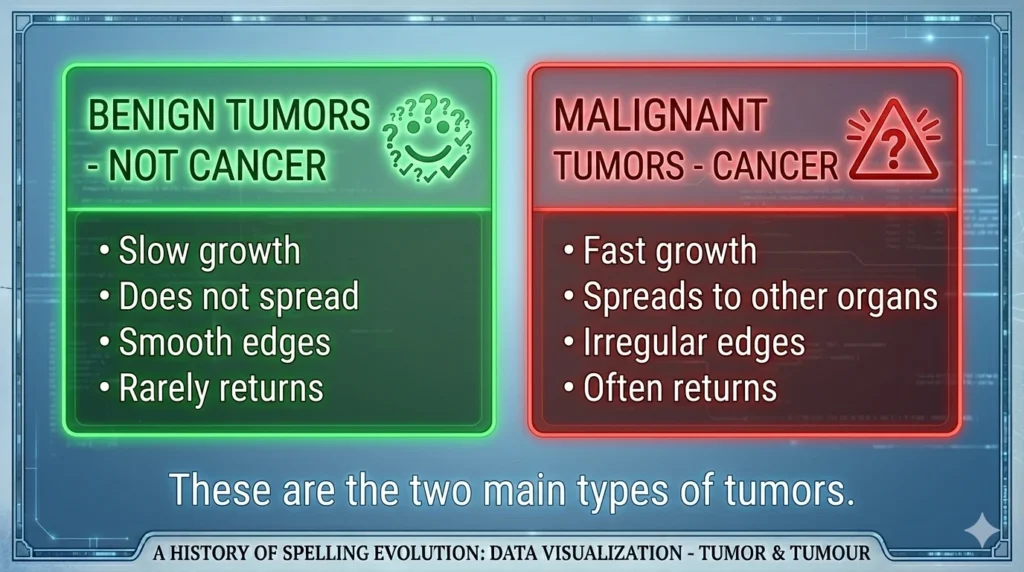 BENIGN TUMORS - NOT CANCER

• Slow growth
• Does not spread
• Smooth edges
• Rarely returns

MALIGNANT TUMORS - CANCER

• Fast growth
• Spreads to other organs
• Irregular edges
• Often returns

These are the two main types of tumors.

A HISTORY OF SPELLING EVOLUTION: DATA VISUALIZATION - TUMOR & TUMOUR